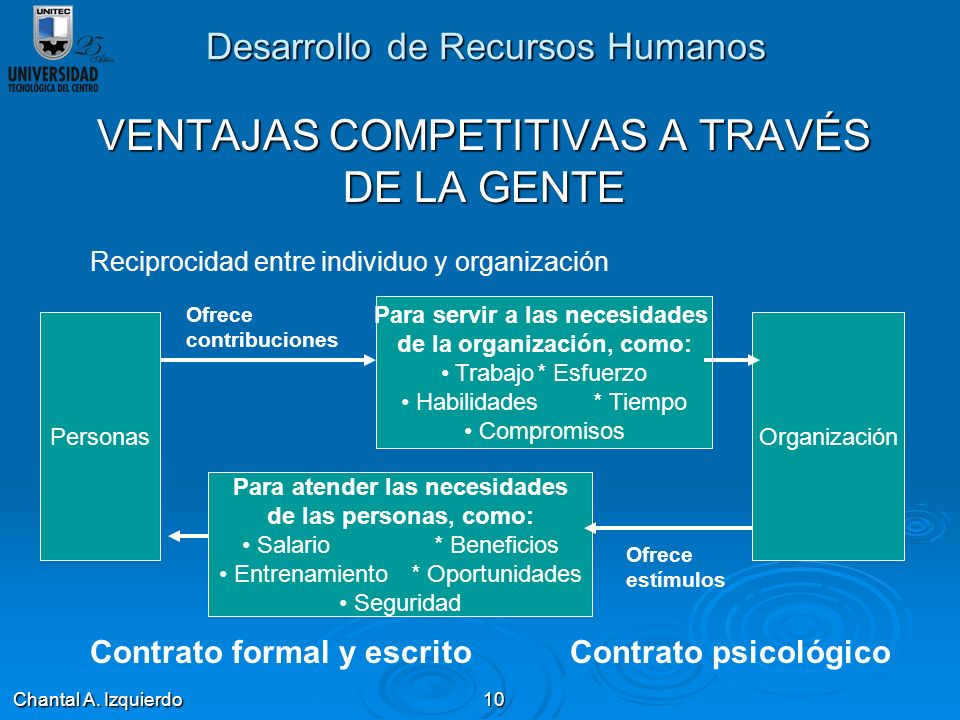 UNITEC
25 Años
UNIVERSIDAD
TECNOLOGICA DEL CENTRO

Desarrollo de Recursos Humanos

VENTAJAS COMPETITIVAS A TRAVÉS DE LA GENTE

Reciprocidad entre individuo y organización

Personas

Ofrece contribuciones

Para servir a las necesidades de la organización, como:
• Trabajo * Esfuerzo
• Habilidades * Tiempo
• Compromisos

Organización

Para atender las necesidades de las personas, como:
• Salario * Beneficios
• Entrenamiento * Oportunidades
• Seguridad

Ofrece estímulos

Contrato formal y escrito

Contrato psicológico

Chantal A. Izquierdo

10